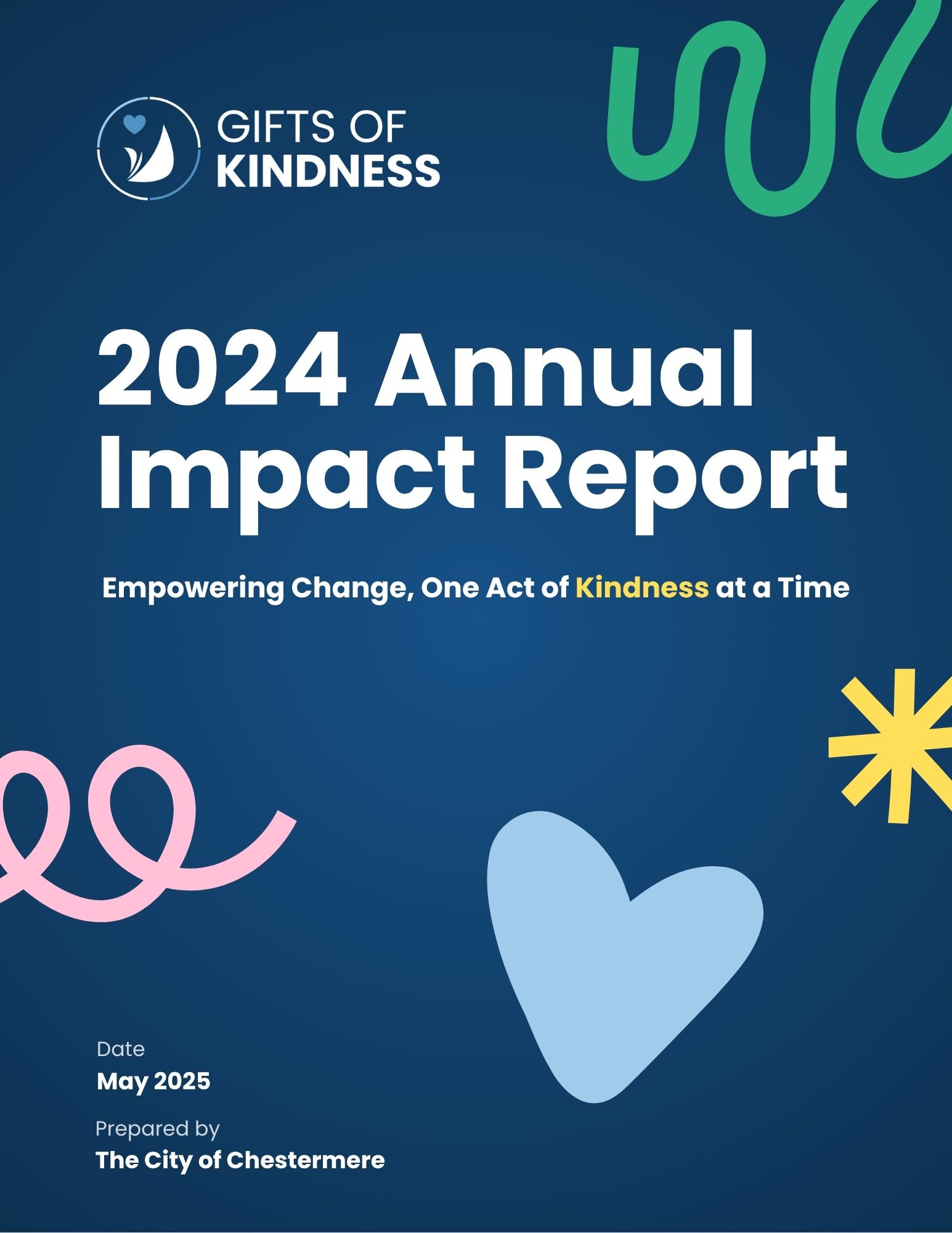 GIFTS OF
KINDNESS

2024 Annual Impact Report

Empowering Change, One Act of Kindness at a Time

Date
May 2025

Prepared by
The City of Chestermere